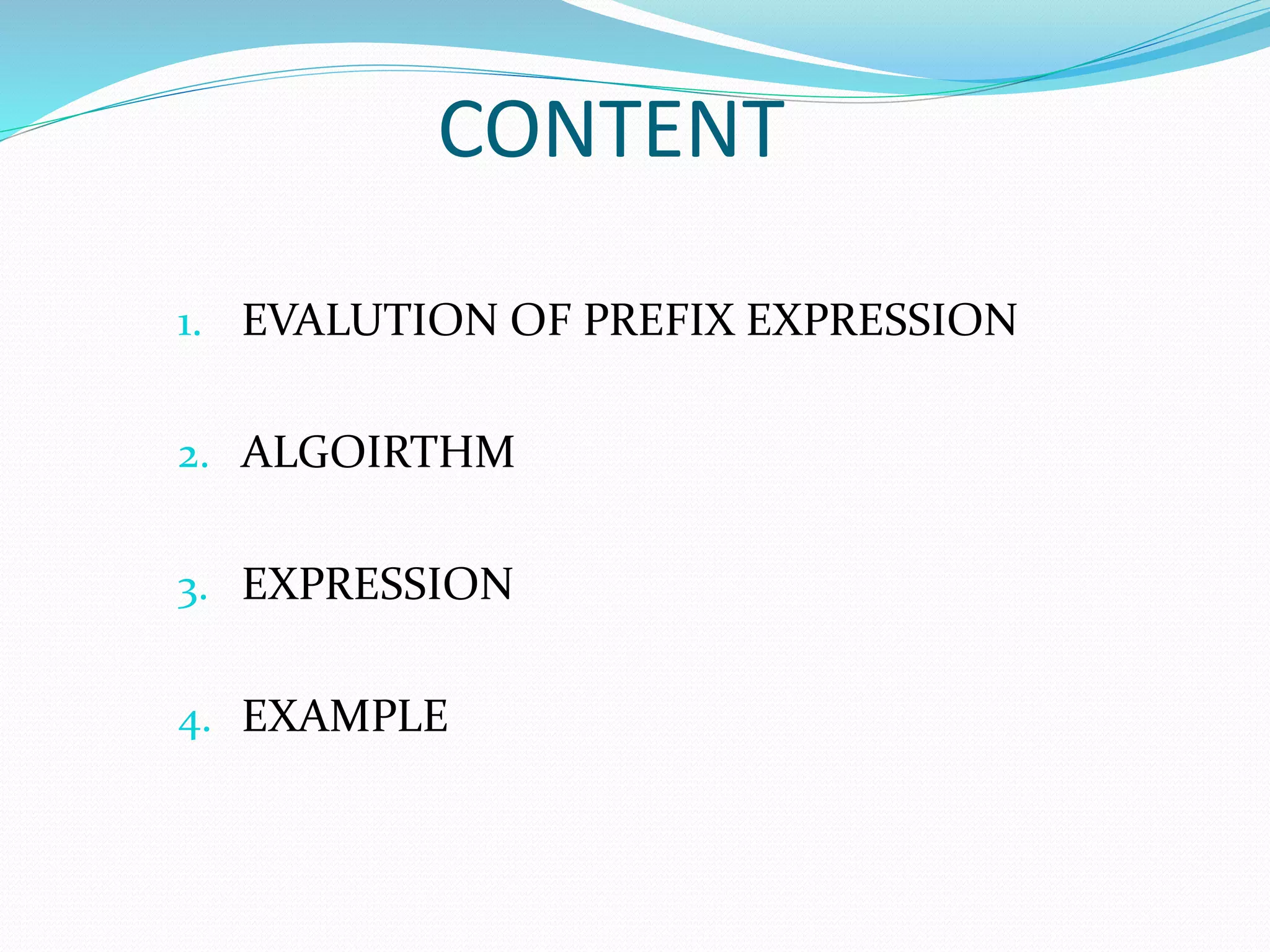 CONTENT

1. EVALUTION OF PREFIX EXPRESSION

2. ALGOIRTHM

3. EXPRESSION

4. EXAMPLE